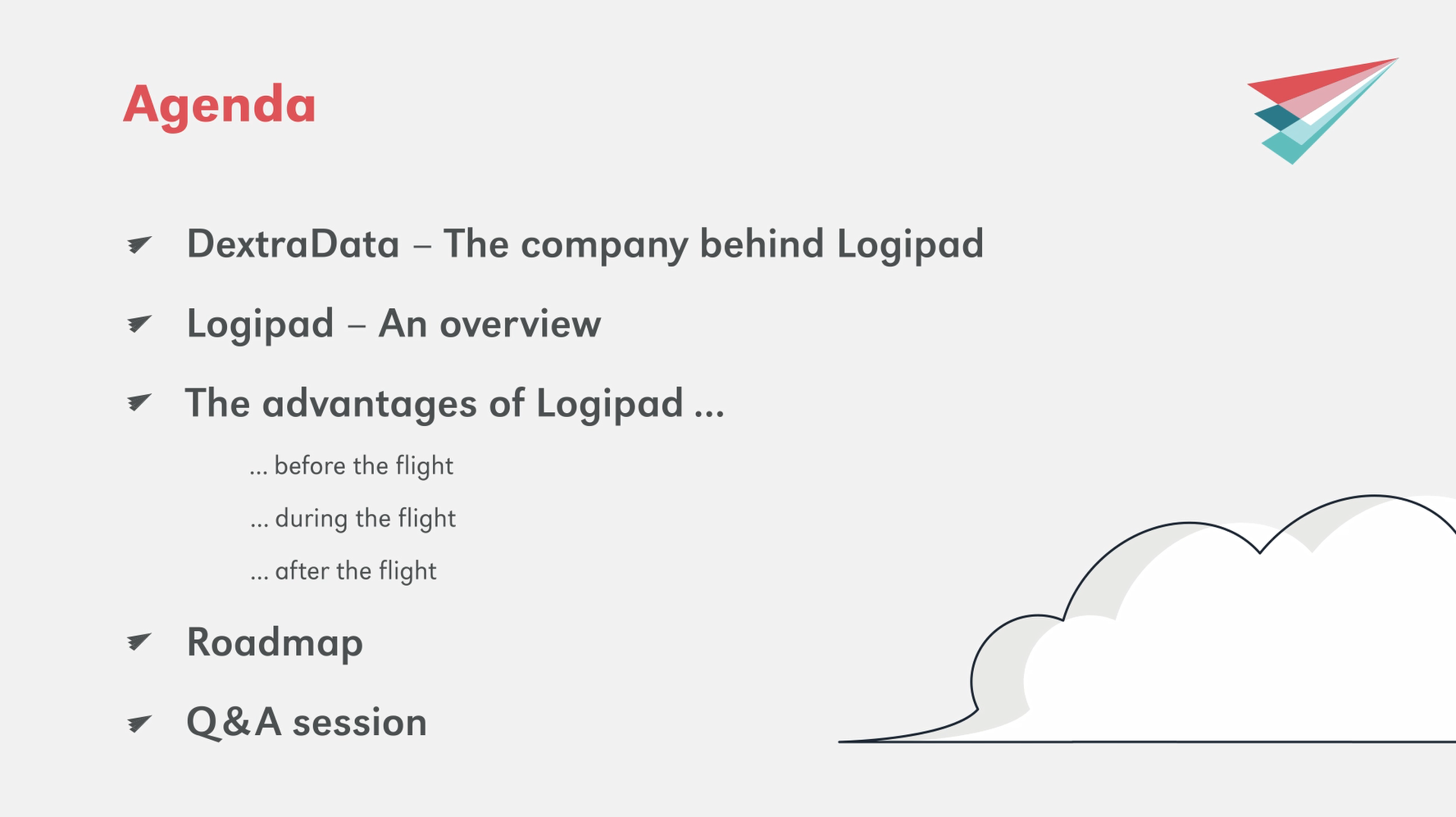 Agenda

DextraData – The company behind Logipad

Logipad – An overview

The advantages of Logipad ...

... before the flight

... during the flight

... after the flight

Roadmap

Q&A session